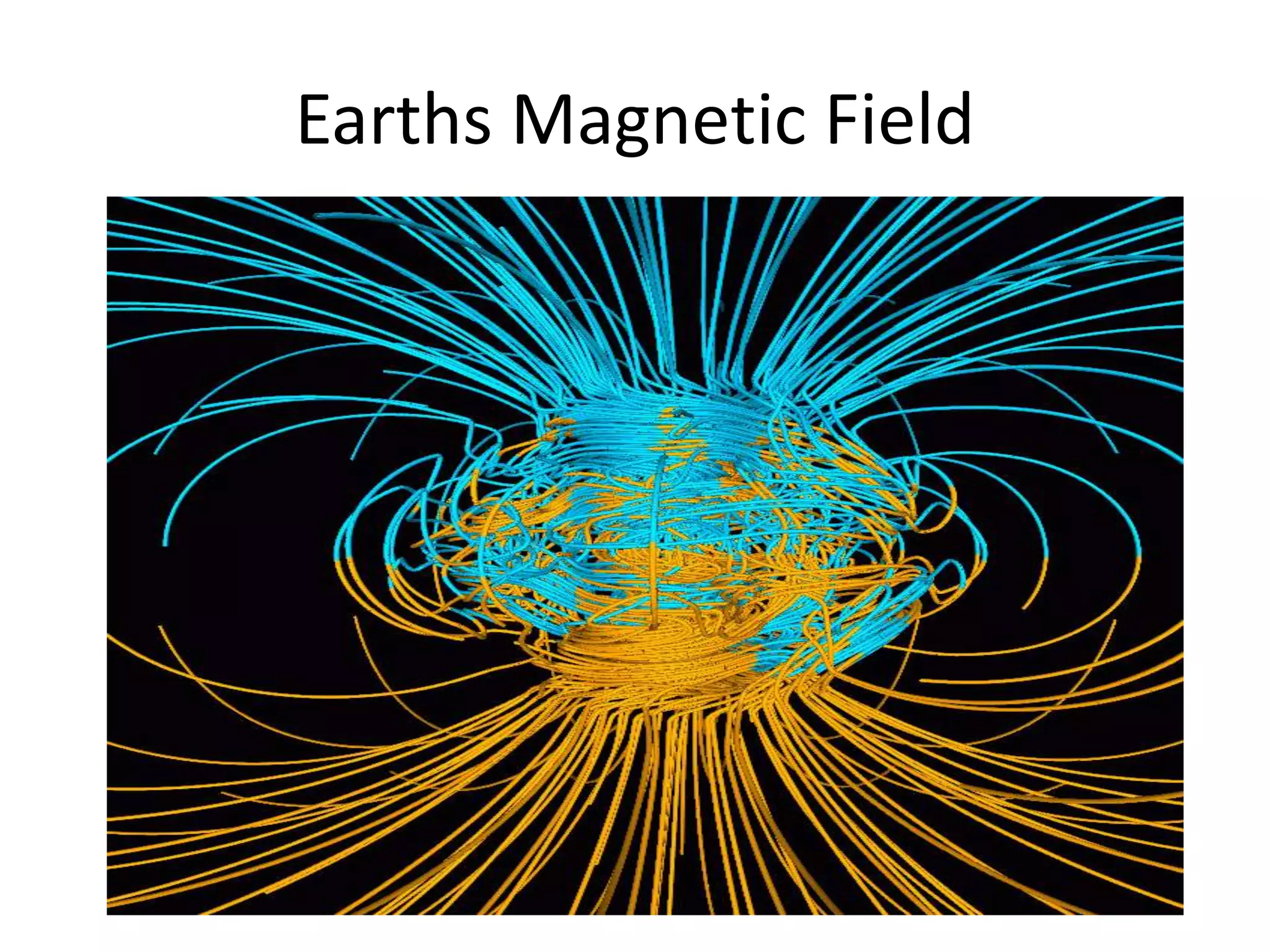 Earths Magnetic Field